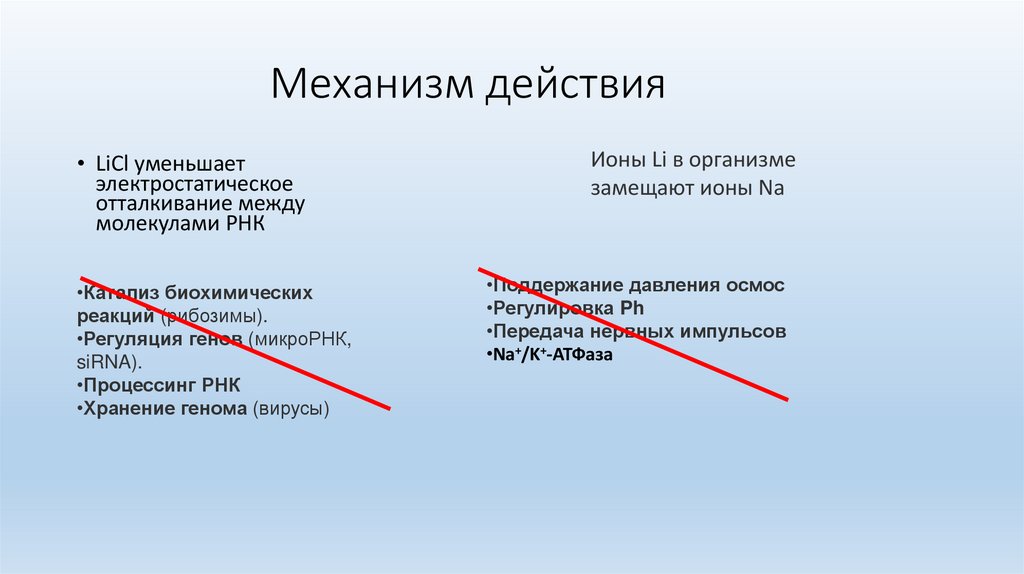 Механизм действия

• LiCl уменьшает электростатическое отталкивание между молекулами РНК

•Катализ биохимических реакций (рибозимы).
•Регуляция генов (микроРНК, siRNA).
•Процессинг РНК
•Хранение генома (вирусы)

Ионы Li в организме замещают ионы Na

•Поддержание давления осмос
•Регулировка Ph
•Передача нервных импульсов
•$Na^+/K^+$-АТФаза